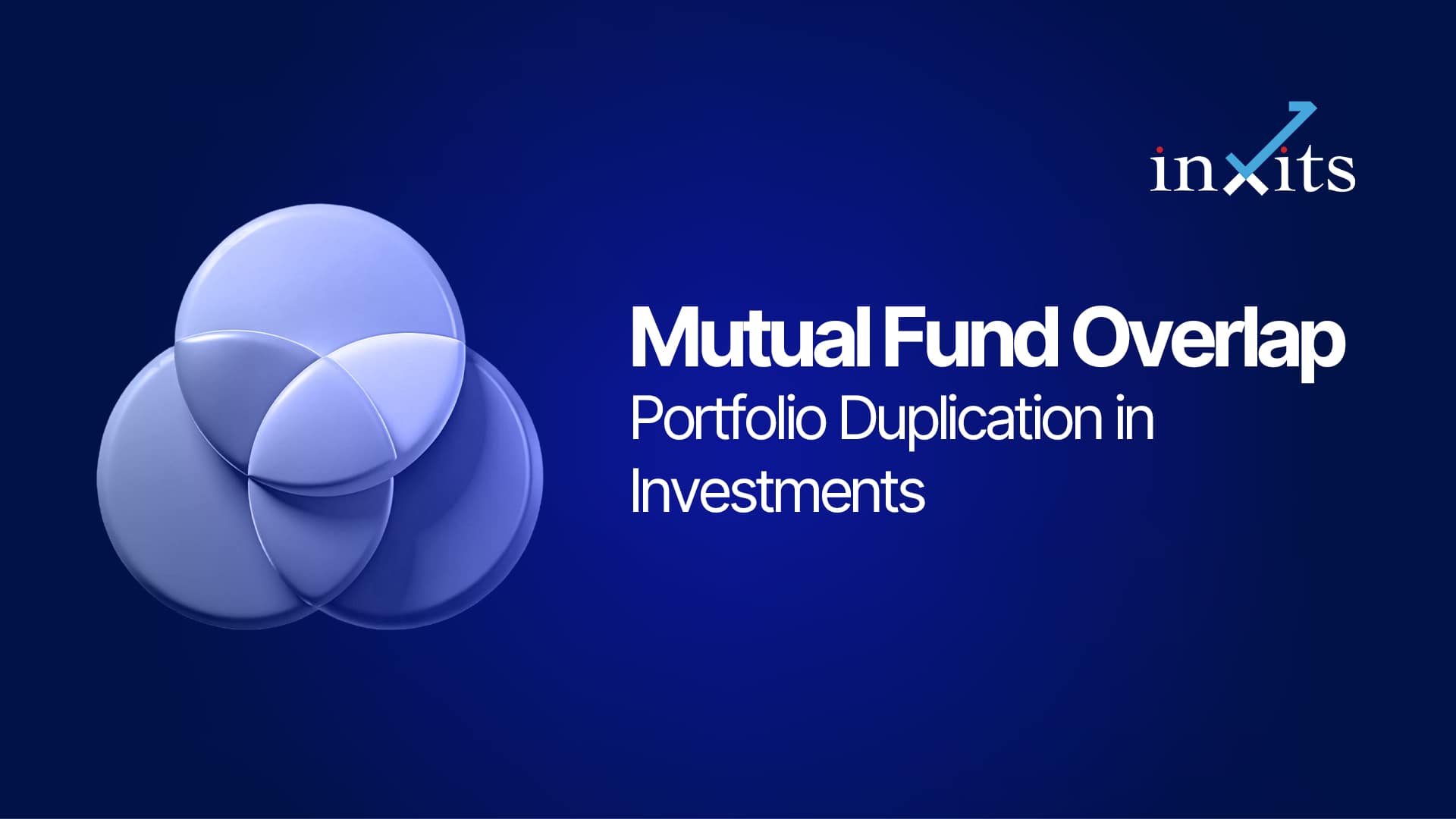 inxits

Mutual Fund Overlap
Portfolio Duplication in Investments